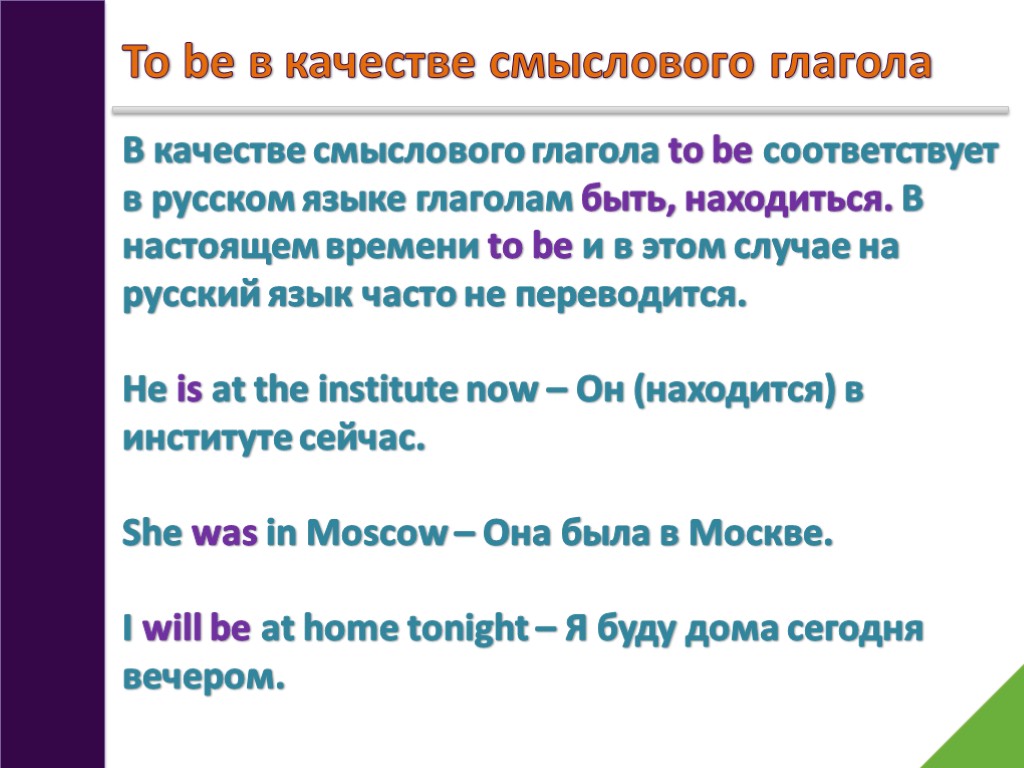 To be в качестве смыслового глагола

В качестве смыслового глагола to be соответствует в русском языке глаголам быть, находиться. В настоящем времени to be и в этом случае на русский язык часто не переводится.

He is at the institute now – Он (находится) в институте сейчас.

She was in Moscow – Она была в Москве.

I will be at home tonight – Я буду дома сегодня вечером.